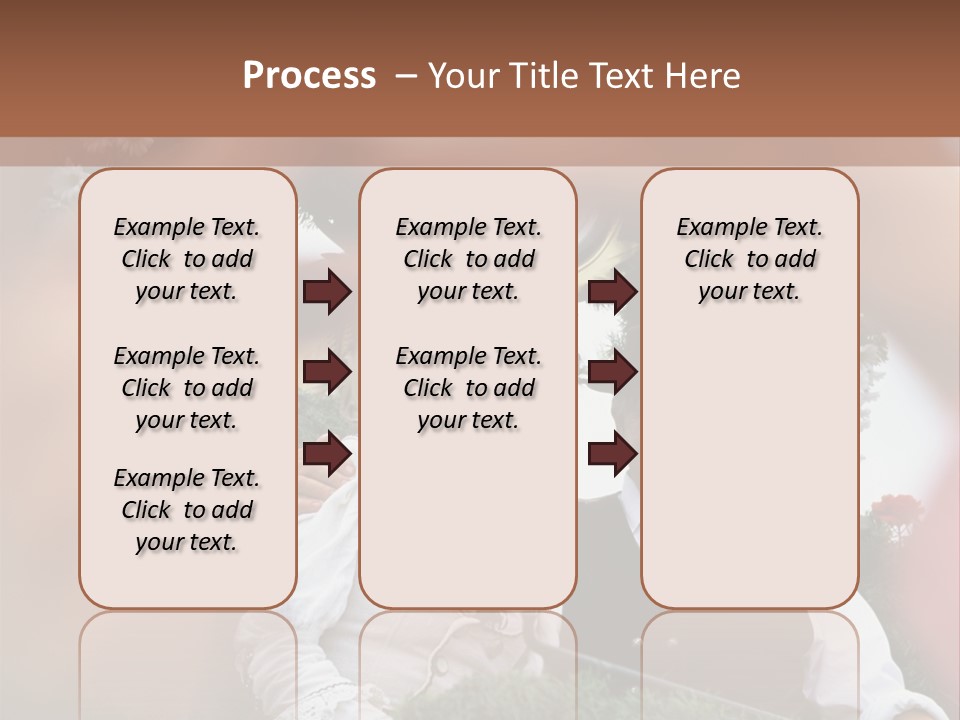 Process – Your Title Text Here

Example Text. Click to add your text.

Example Text. Click to add your text.

Example Text. Click to add your text.

Example Text. Click to add your text.

Example Text. Click to add your text.

Example Text. Click to add your text.